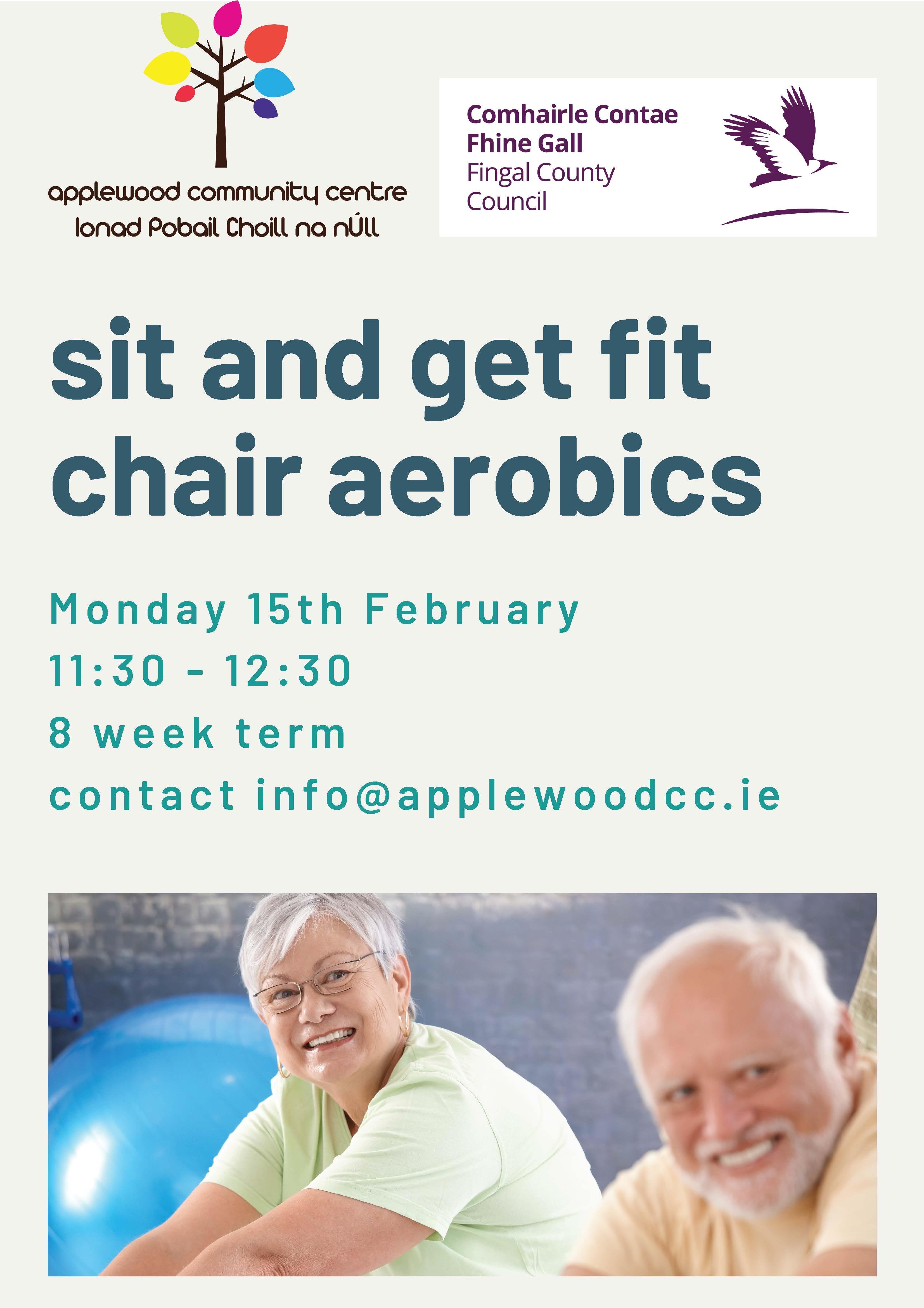 applewood community centre
Ionad Pobail Choill na nÚll

Comhairle Contae
Fhine Gall
Fingal County
Council

sit and get fit
chair aerobics

Monday 15th February
11:30 - 12:30
8 week term
contact info@applewoodcc.ie